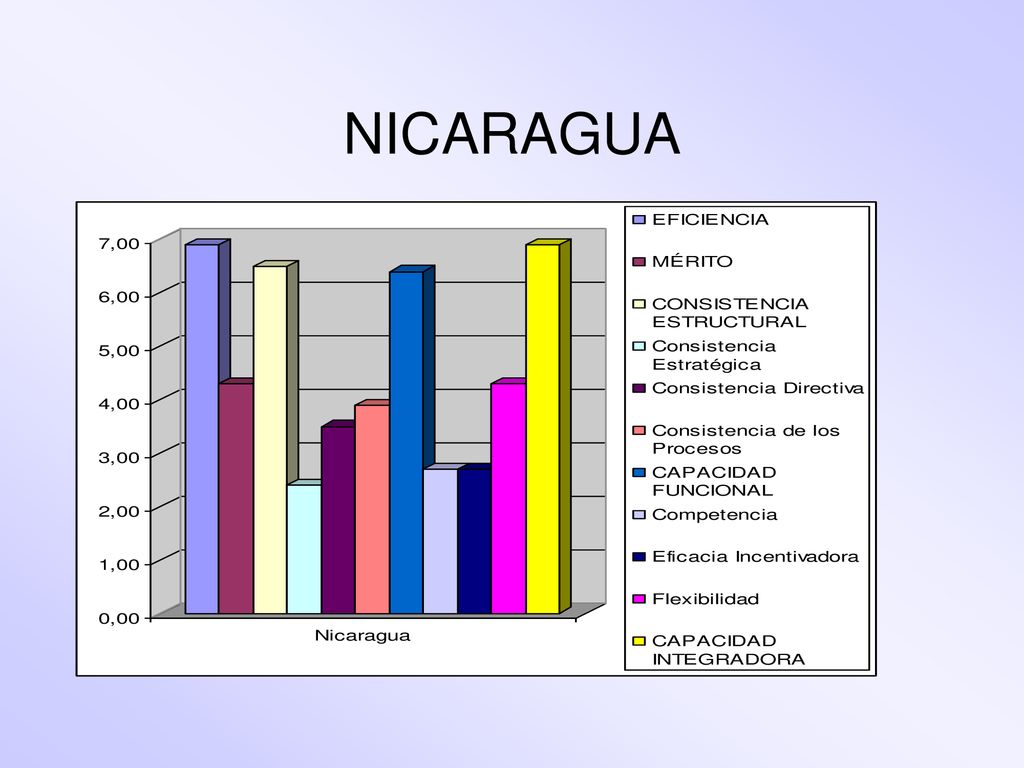 NICARAGUA

7,00
6,00
5,00
4,00
3,00
2,00
1,00
0,00

Nicaragua

EFICIENCIA
MÉRITO
CONSISTENCIA ESTRUCTURAL
Consistencia Estratégica
Consistencia Directiva
Consistencia de los Procesos
CAPACIDAD FUNCIONAL
Competencia
Eficacia Incentivadora
Flexibilidad
CAPACIDAD INTEGRADORA